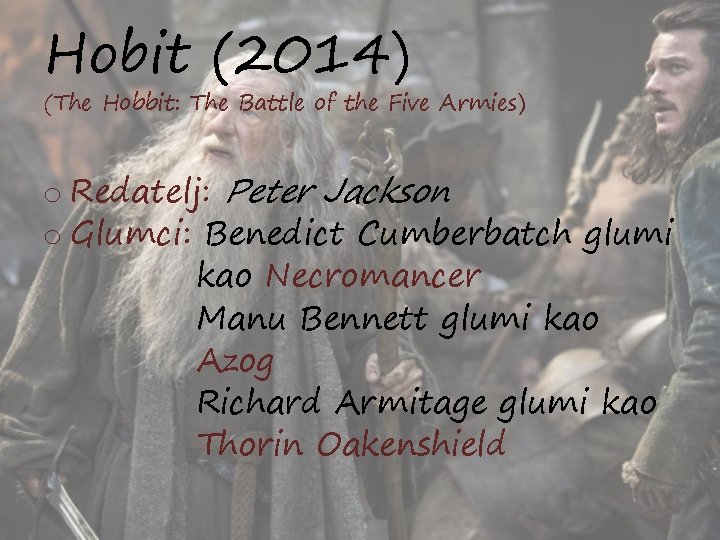 Hobit (2014)
(The Hobbit: The Battle of the Five Armies)

o Redatelj: Peter Jackson
o Glumci: Benedict Cumberbatch glumi kao Necromancer
Manu Bennett glumi kao Azog
Richard Armitage glumi kao Thorin Oakenshield